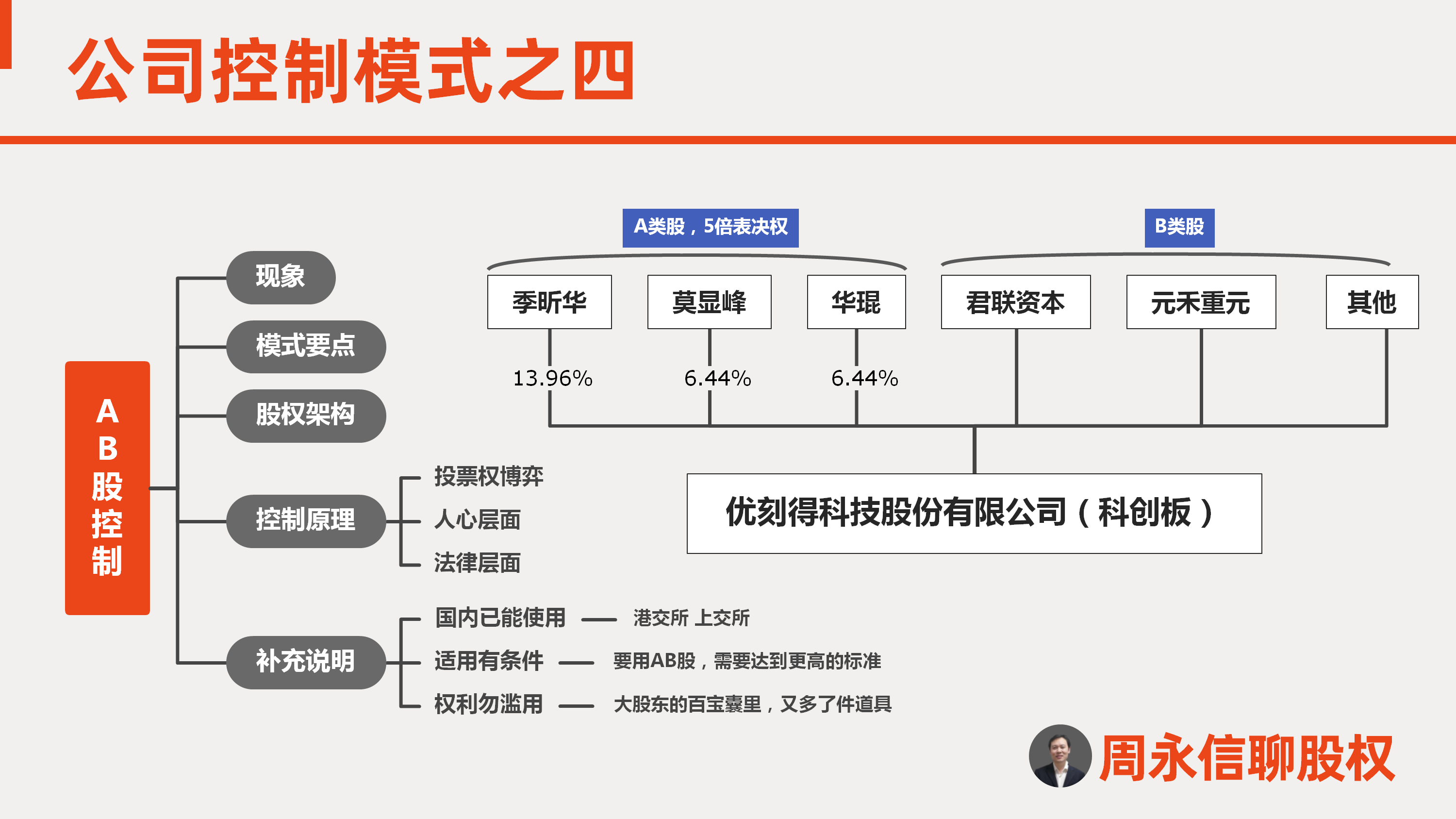 公司控制模式之四

AB股控制

现象

模式要点

股权架构

控制原理

投票权博弈

人心层面

法律层面

补充说明

国内已能使用 —— 港交所 上交所

适用有条件 —— 要用AB股，需要达到更高的标准

权利勿滥用 —— 大股东的百宝囊里，又多了件道具

A类股，5倍表决权

B类股

季昕华

莫显峰

华琨

君联资本

元禾重元

其他

13.96%

6.44%

6.44%

优刻得科技股份有限公司（科创板）

周永信聊股权